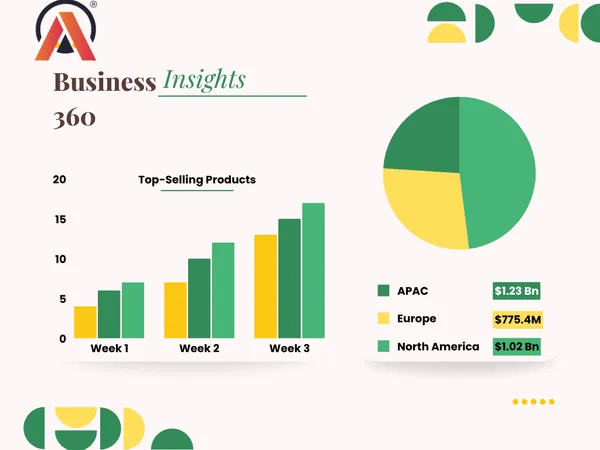 ®

Business Insights 360

Top-Selling Products

20
15
10
5
0

Week 1
Week 2
Week 3

APAC $1.23 Bn
Europe $775.4M
North America $1.02 Bn